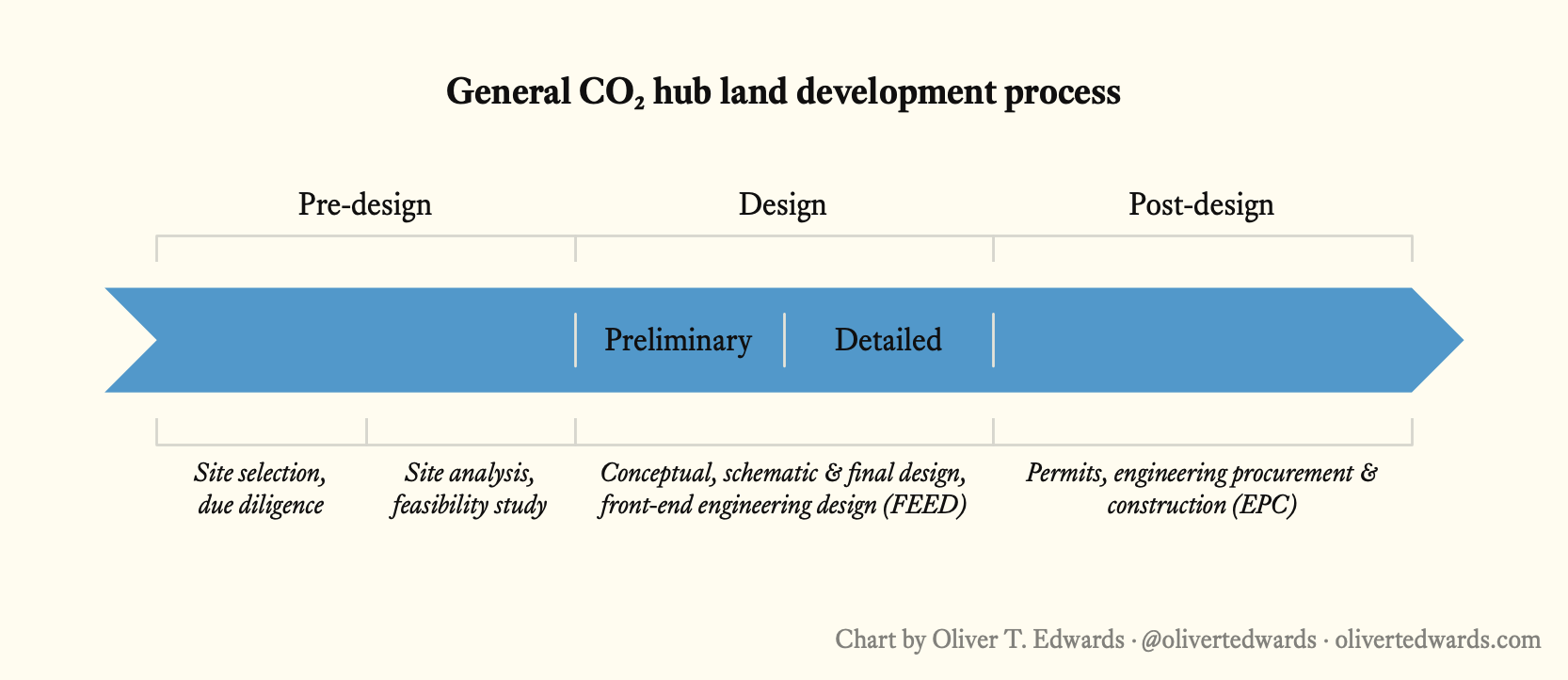 General $CO_2$ hub land development process

Pre-design

Design

Post-design

Preliminary

Detailed

Site selection, due diligence

Site analysis, feasibility study

Conceptual, schematic & final design, front-end engineering design (FEED)

Permits, engineering procurement & construction (EPC)

Chart by Oliver T. Edwards · @olivertedwards · olivertedwards.com